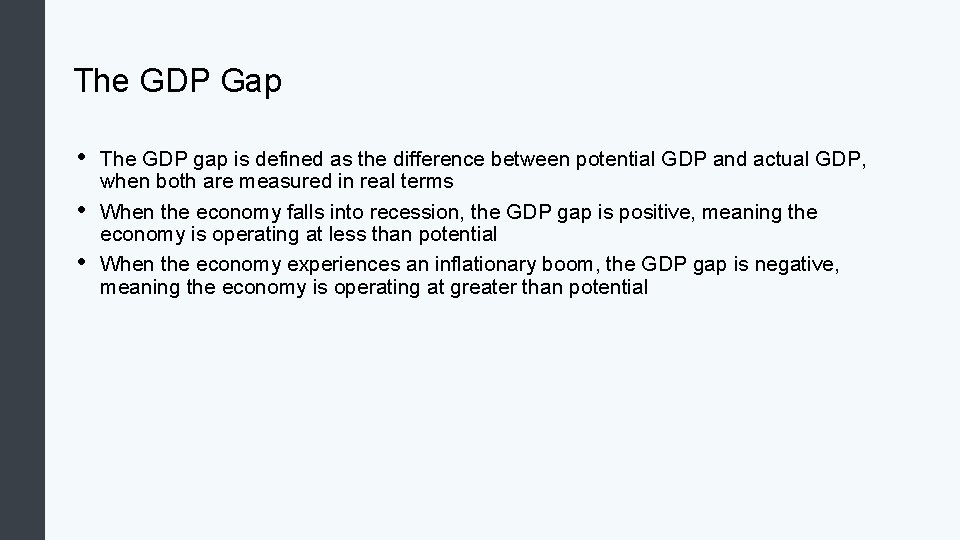 The GDP Gap

• The GDP gap is defined as the difference between potential GDP and actual GDP, when both are measured in real terms
• When the economy falls into recession, the GDP gap is positive, meaning the economy is operating at less than potential
• When the economy experiences an inflationary boom, the GDP gap is negative, meaning the economy is operating at greater than potential